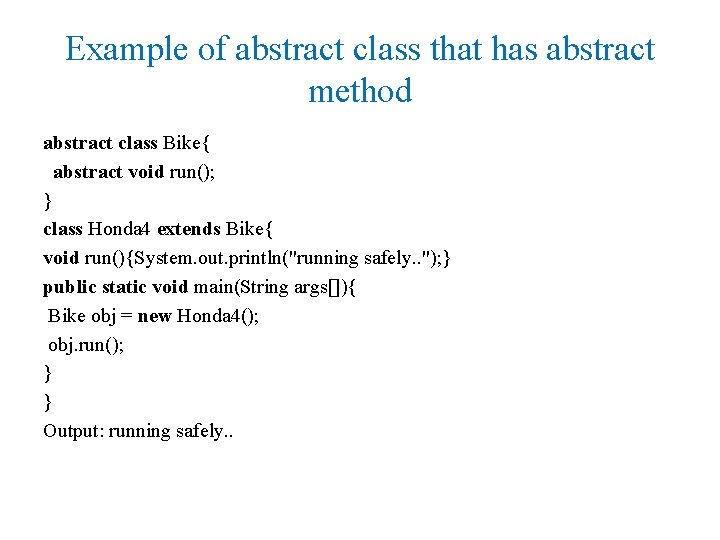 Example of abstract class that has abstract method

abstract class Bike{
abstract void run();
}
class Honda4 extends Bike{
void run(){System.out.println("running safely..");}
public static void main(String args[]){
Bike obj = new Honda4();
obj.run();
}
}
Output: running safely..